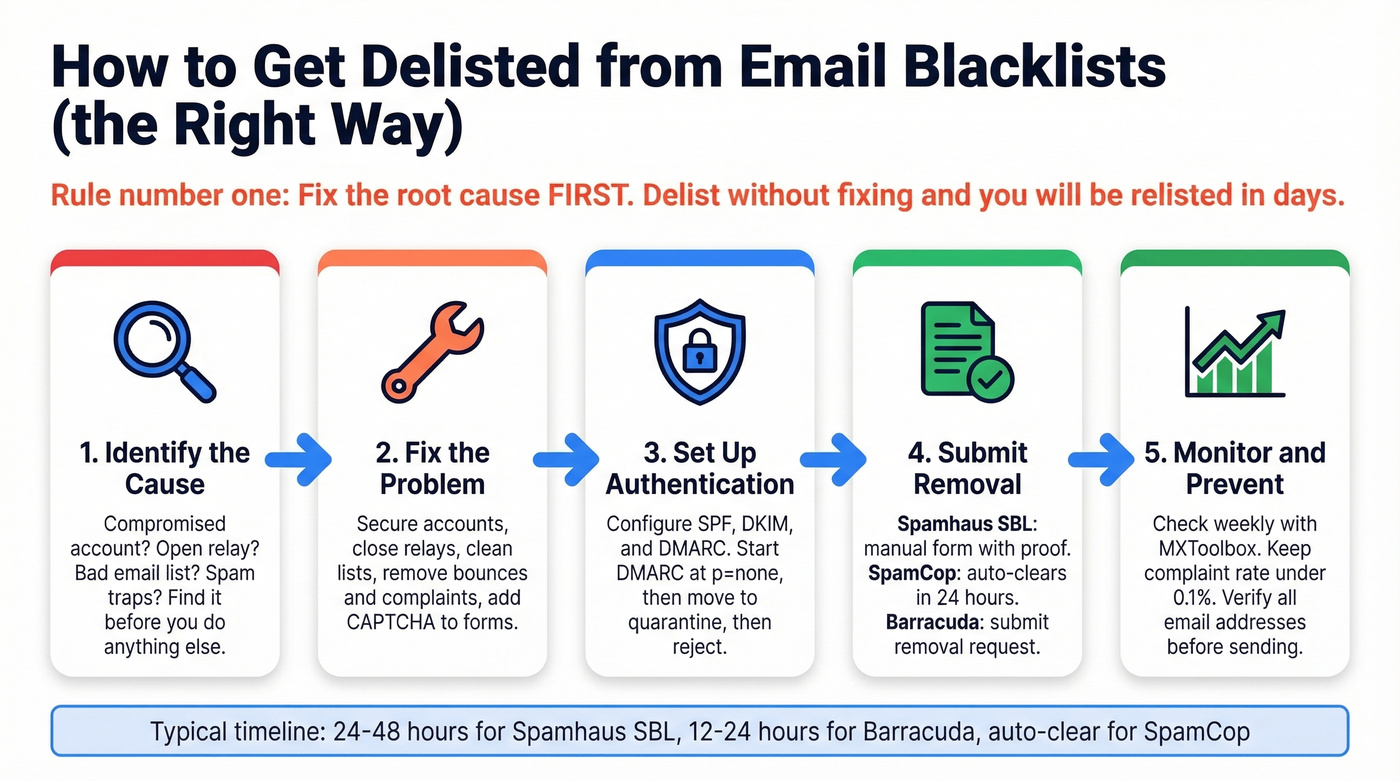 How to Get Delisted from Email Blacklists (the Right Way)

Rule number one: Fix the root cause FIRST. Delist without fixing and you will be relisted in days.

1. Identify the Cause

Compromised account? Open relay? Bad email list? Spam traps? Find it before you do anything else.

2. Fix the Problem

Secure accounts, close relays, clean lists, remove bounces and complaints, add CAPTCHA to forms.

3. Set Up Authentication

Configure SPF, DKIM, and DMARC. Start DMARC at p=none, then move to quarantine, then reject.

4. Submit Removal

Spamhaus SBL: manual form with proof. SpamCop: auto-clears in 24 hours. Barracuda: submit removal request.

5. Monitor and Prevent

Check weekly with MXToolbox. Keep complaint rate under 0.1%. Verify all email addresses before sending.

Typical timeline: 24-48 hours for Spamhaus SBL, 12-24 hours for Barracuda, auto-clear for SpamCop